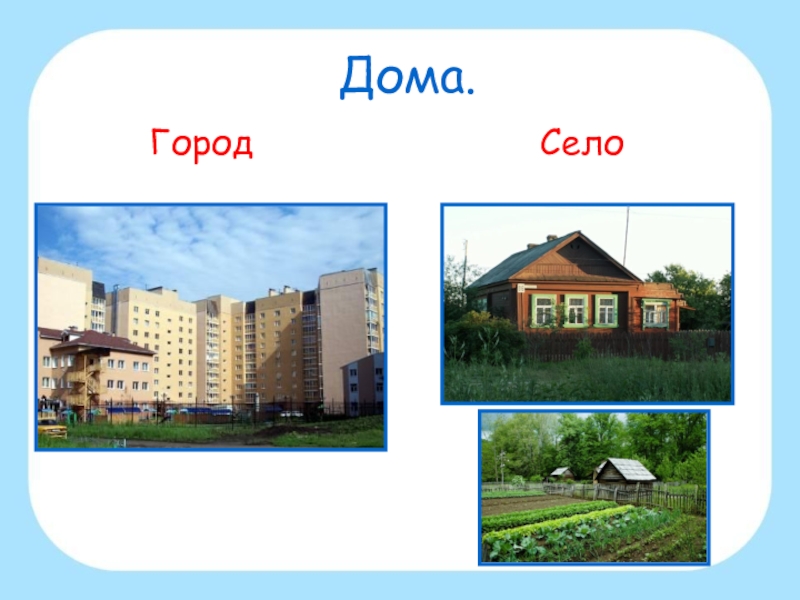 Дома.

Город

Село